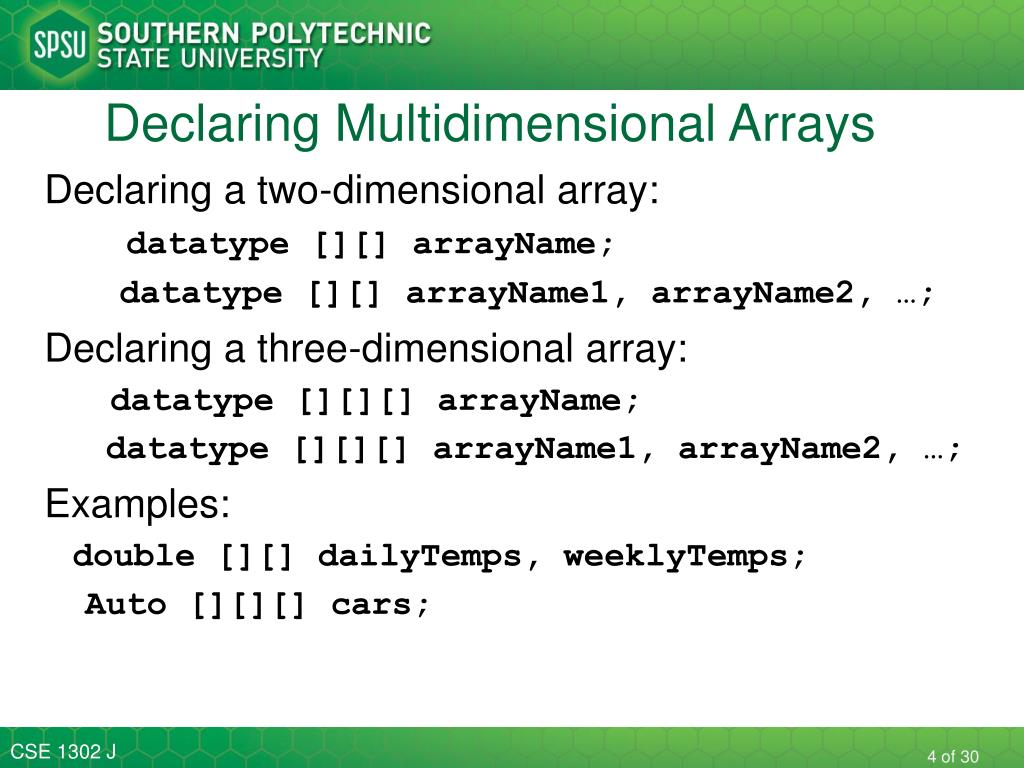 SPSU SOUTHERN POLYTECHNIC STATE UNIVERSITY

Declaring Multidimensional Arrays

Declaring a two-dimensional array:

datatype [][] arrayName;

datatype [][] arrayName1, arrayName2, …;

Declaring a three-dimensional array:

datatype [][][] arrayName;

datatype [][][] arrayName1, arrayName2, …;

Examples:

double [][] dailyTemps, weeklyTemps;

Auto [][][] cars;

CSE 1302 J

4 of 30